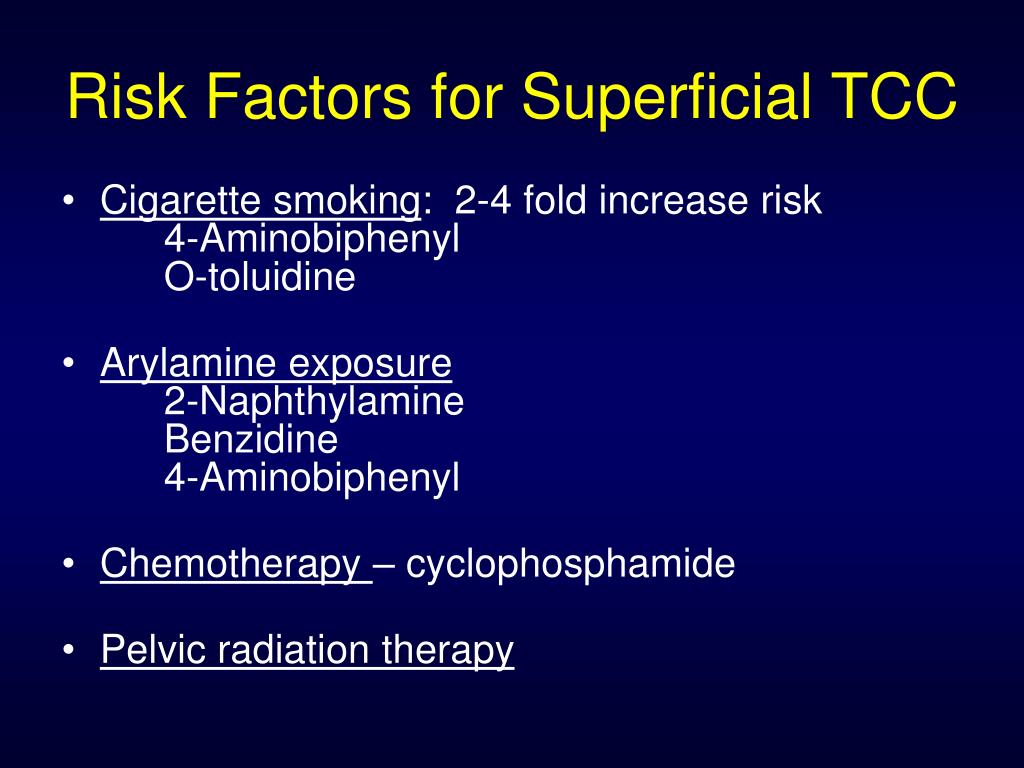 Risk Factors for Superficial TCC

• Cigarette smoking: 2-4 fold increase risk
4-Aminobiphenyl
O-toluidine

• Arylamine exposure
2-Naphthylamine
Benzidine
4-Aminobiphenyl

• Chemotherapy – cyclophosphamide

• Pelvic radiation therapy